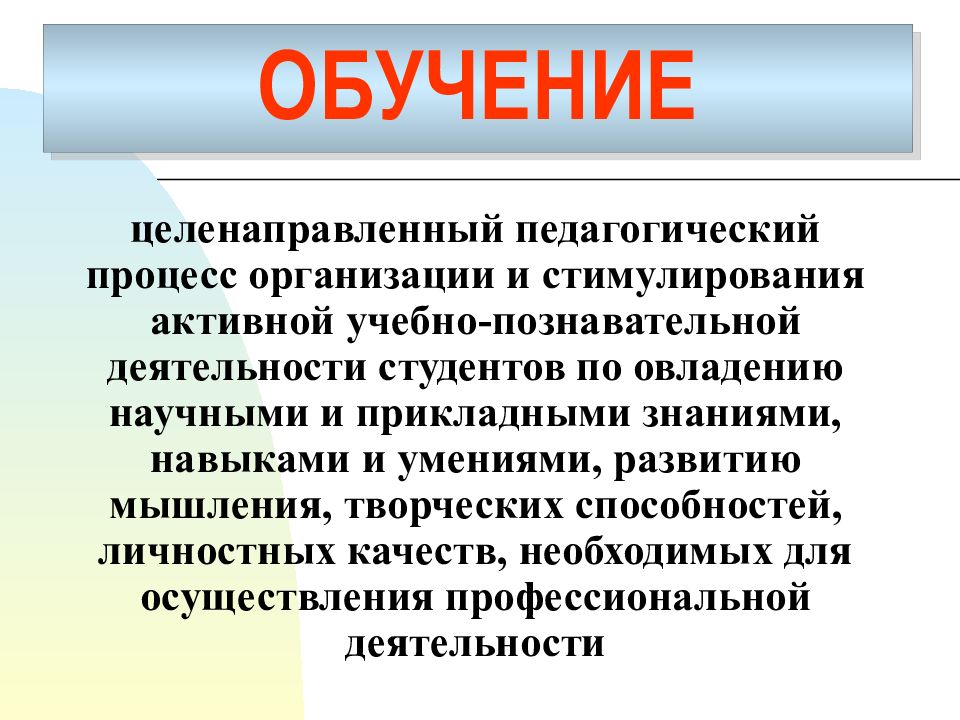 ОБУЧЕНИЕ

целенаправленный педагогический процесс организации и стимулирования активной учебно-познавательной деятельности студентов по овладению научными и прикладными знаниями, навыками и умениями, развитию мышления, творческих способностей, личностных качеств, необходимых для осуществления профессиональной деятельности